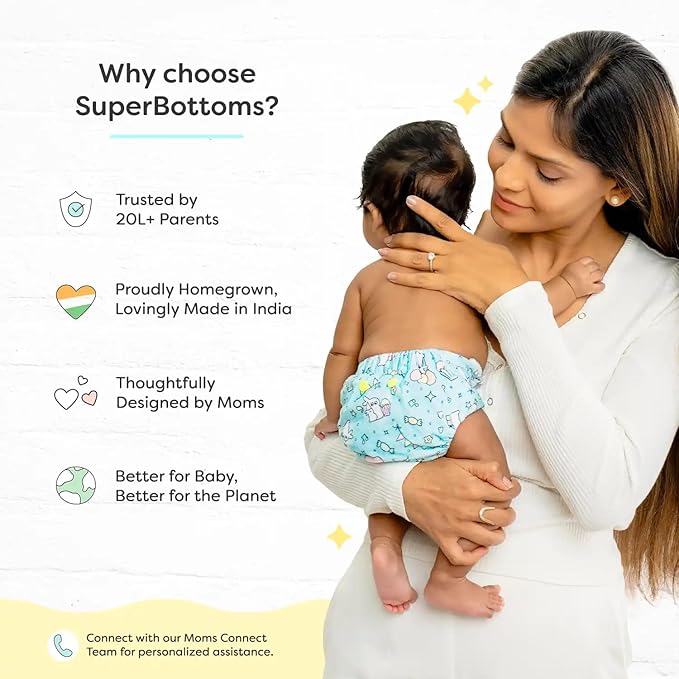 Why choose SuperBottoms?

Trusted by 20L+ Parents

Proudly Homegrown, Lovingly Made in India

Thoughtfully Designed by Moms

Better for Baby, Better for the Planet

Connect with our Moms Connect Team for personalized assistance.